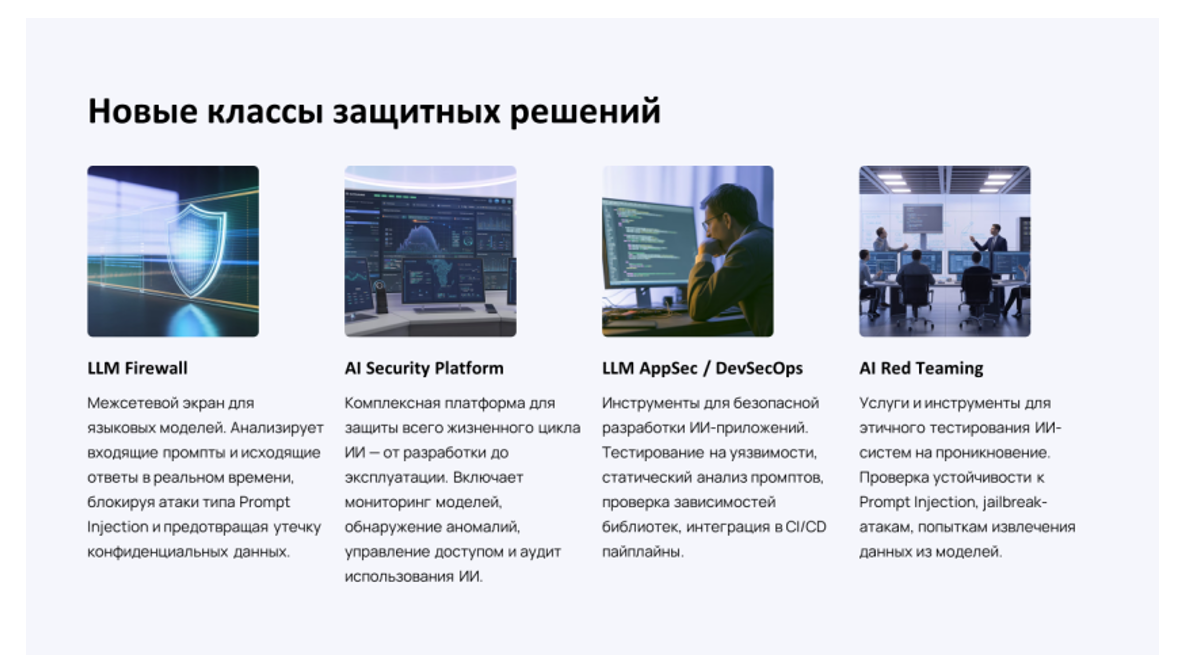 Новые классы защитных решений

LLM Firewall

Межсетевой экран для языковых моделей. Анализирует входящие промпты и исходящие ответы в реальном времени, блокируя атаки типа Prompt Injection и предотвращая утечку конфиденциальных данных.

AI Security Platform

Комплексная платформа для защиты всего жизненного цикла ИИ — от разработки до эксплуатации. Включает мониторинг моделей, обнаружение аномалий, управление доступом и аудит использования ИИ.

LLM AppSec / DevSecOps

Инструменты для безопасной разработки ИИ-приложений. Тестирование на уязвимости, статический анализ промптов, проверка зависимостей библиотек, интеграция в CI/CD пайплайны.

AI Red Teaming

Услуги и инструменты для этичного тестирования ИИ-систем на проникновение. Проверка устойчивости к Prompt Injection, jailbreak-атакам, попыткам извлечения данных из моделей.